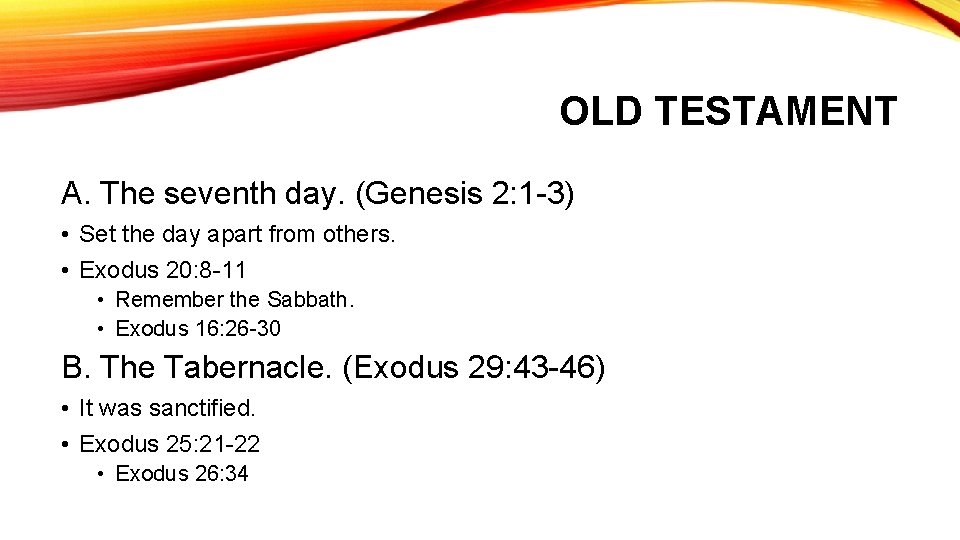 OLD TESTAMENT

A. The seventh day. (Genesis 2:1-3)

• Set the day apart from others.
• Exodus 20:8-11
  • Remember the Sabbath.
  • Exodus 16:26-30

B. The Tabernacle. (Exodus 29:43-46)

• It was sanctified.
• Exodus 25:21-22
  • Exodus 26:34